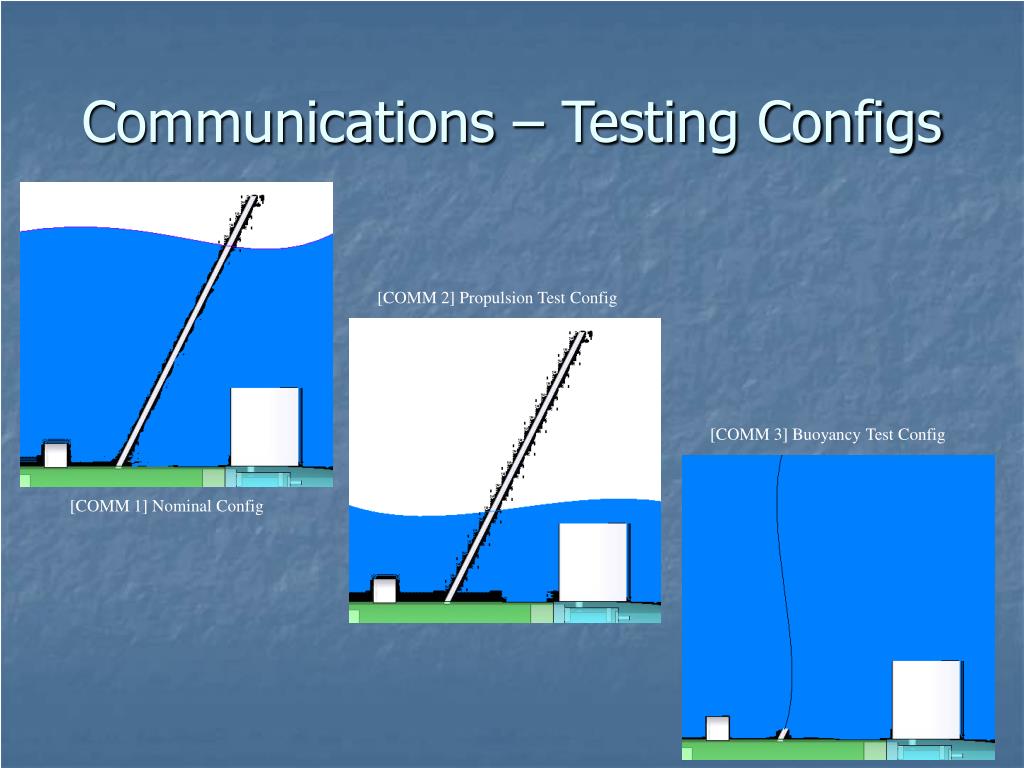 Communications – Testing Configs

[COMM 1] Nominal Config

[COMM 2] Propulsion Test Config

[COMM 3] Buoyancy Test Config